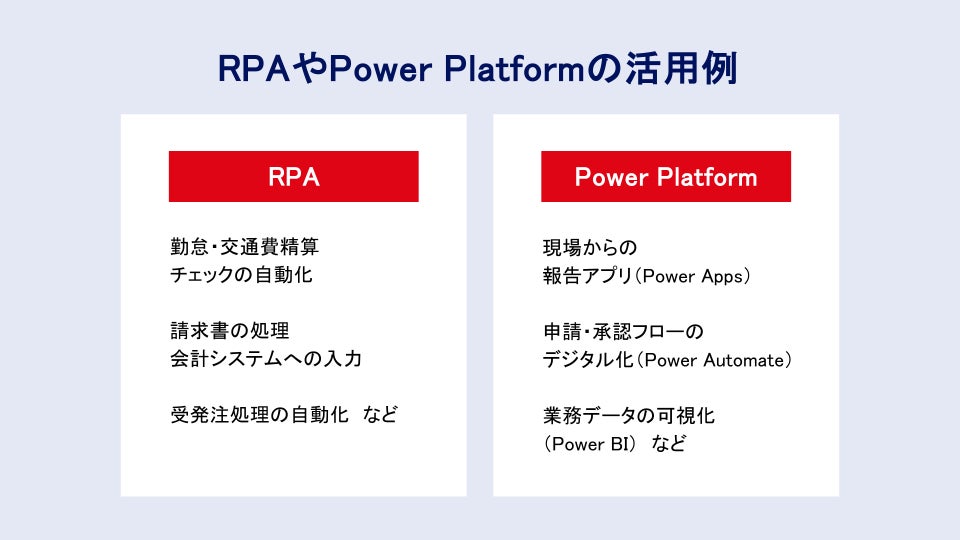 RPAやPower Platformの活用例

RPA

勤怠・交通費精算
チェックの自動化

請求書の処理
会計システムへの入力

受発注処理の自動化　など

Power Platform

現場からの
報告アプリ（Power Apps）

申請・承認フローの
デジタル化（Power Automate）

業務データの可視化
（Power BI）　など